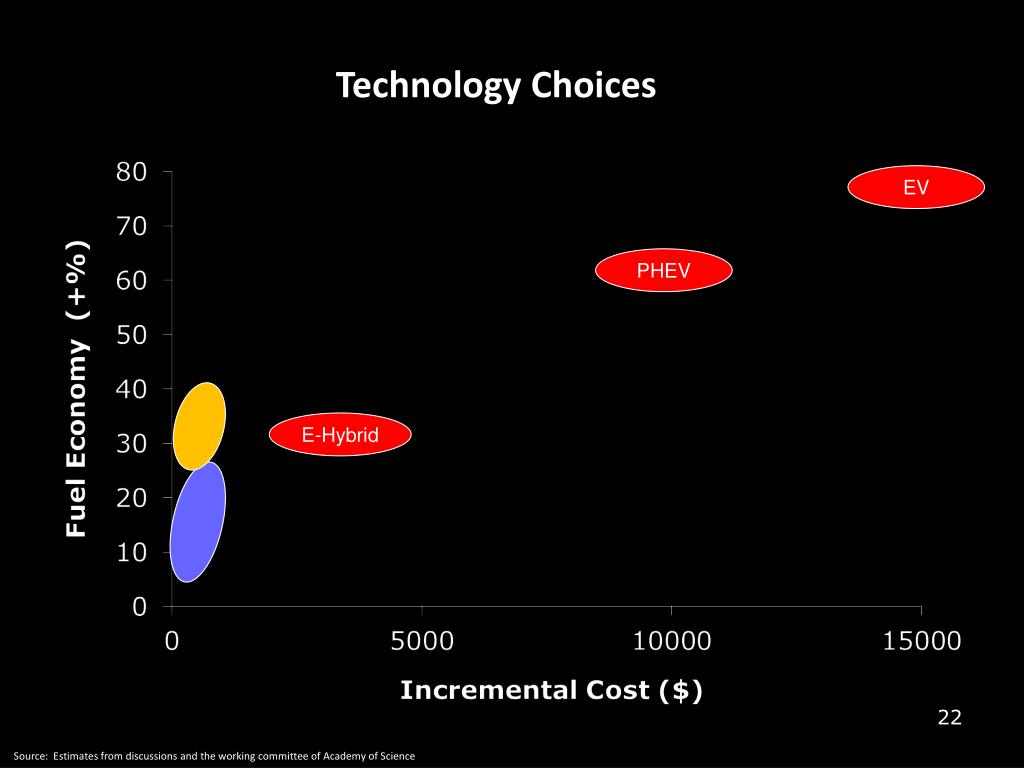 Technology Choices

Fuel Economy (+%)

80
70
60
50
40
30
20
10
0

EV

PHEV

E-Hybrid

0
5000
10000
15000

Incremental Cost ($)

22

Source: Estimates from discussions and the working committee of Academy of Science